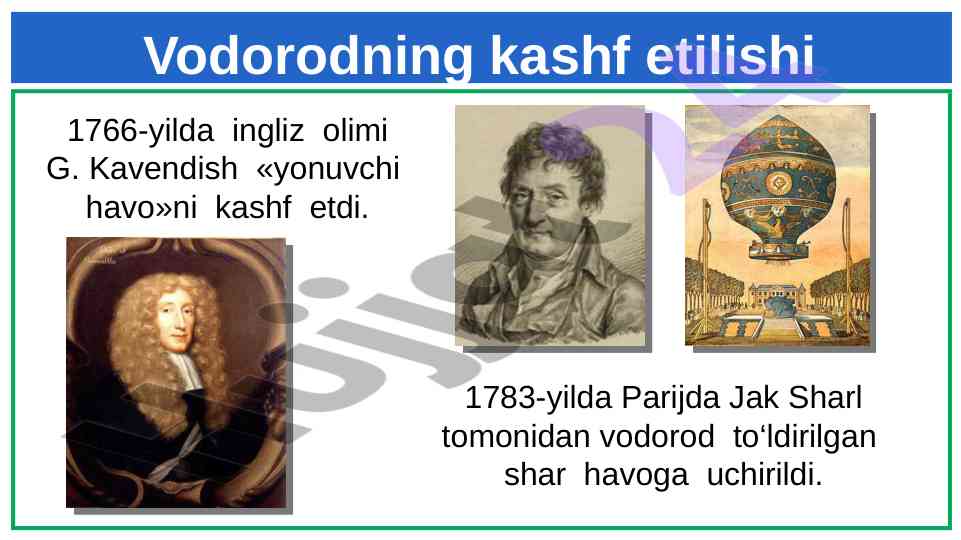 Vodorodning kashf etilishi

1766-yilda ingliz olimi G. Kavendish «yonuvchi havo»ni kashf etdi.

1783-yilda Parijda Jak Sharl tomonidan vodorod to‘ldirilgan shar havoga uchirildi.